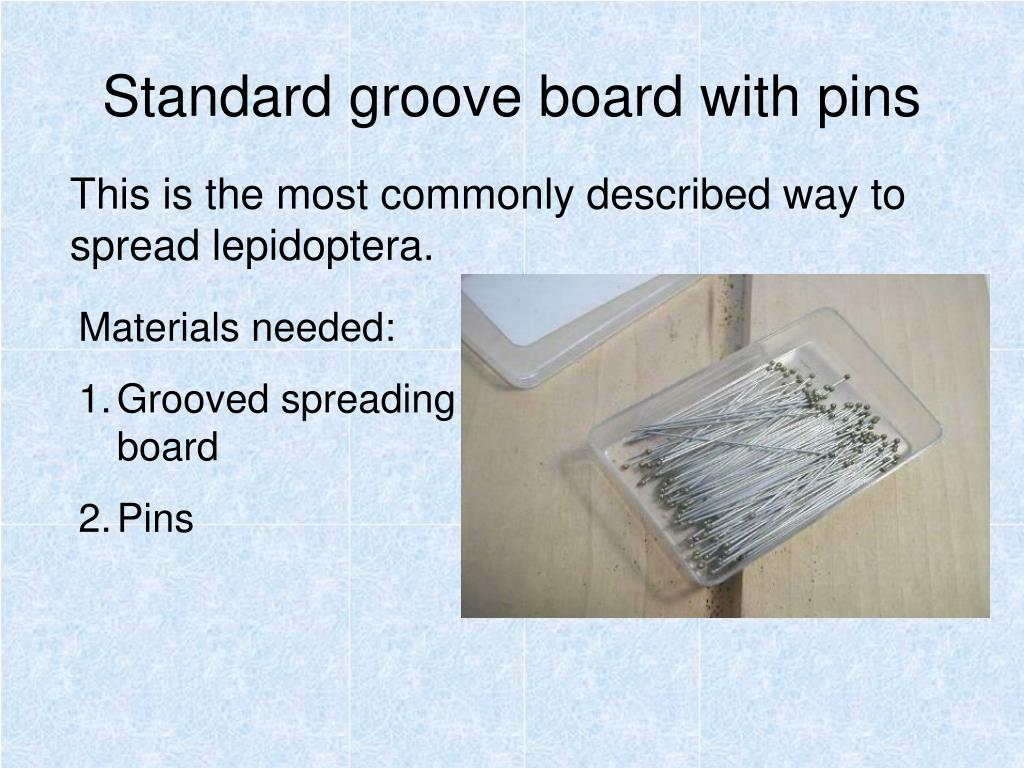 Standard groove board with pins

This is the most commonly described way to spread lepidoptera.

Materials needed:

1. Grooved spreading board
2. Pins